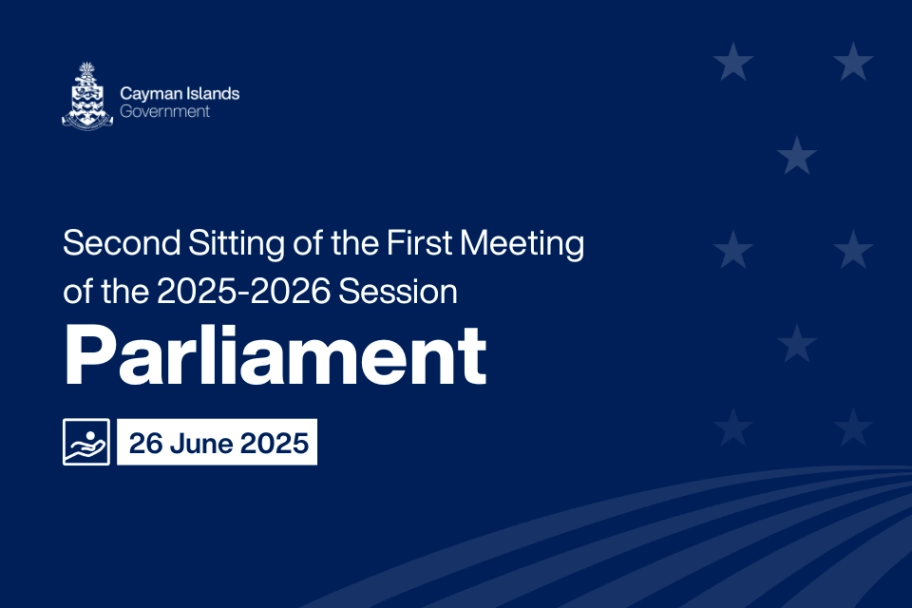 Cayman Islands
Government

Second Sitting of the First Meeting of the 2025-2026 Session

Parliament

26 June 2025